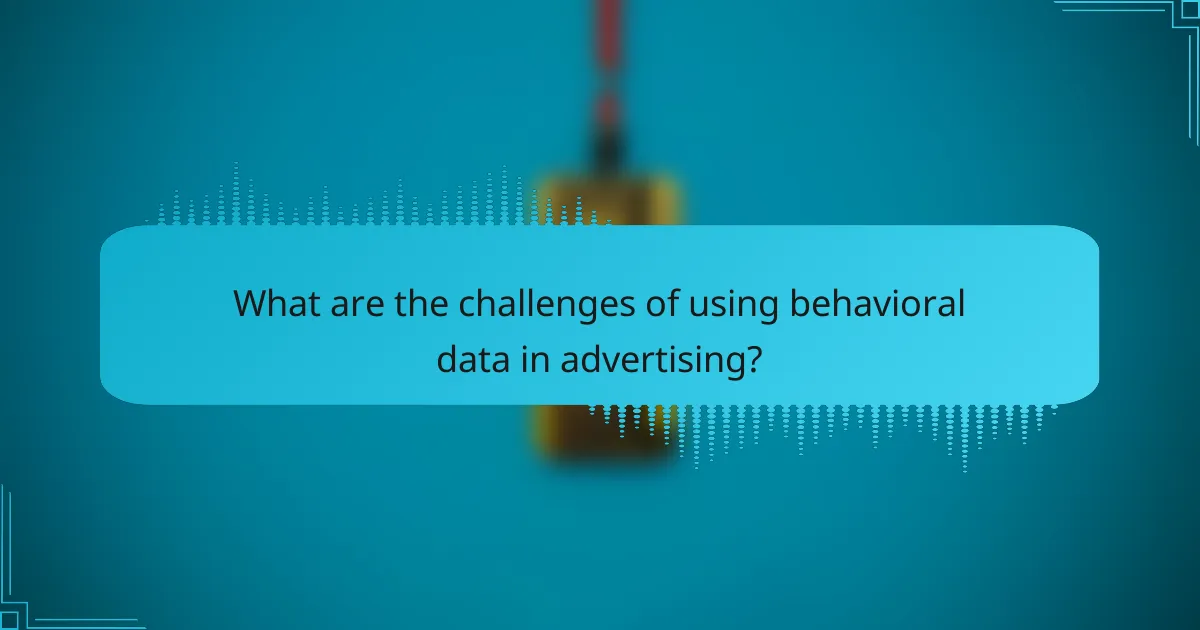 What are the challenges of using behavioral data in advertising?